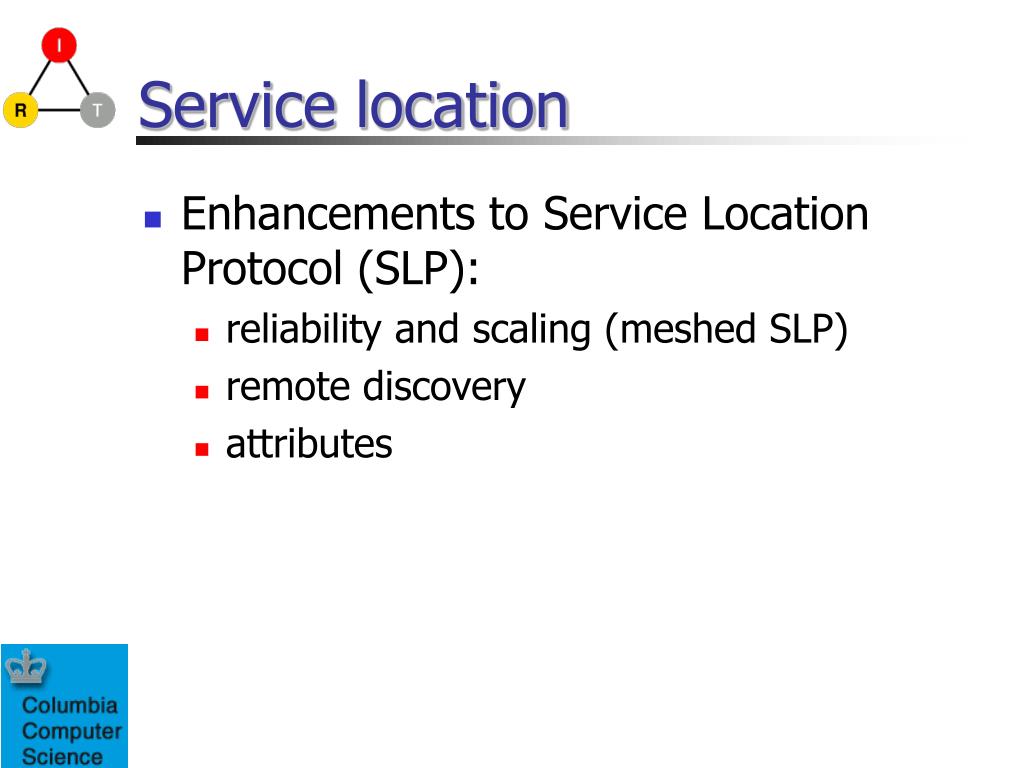 I
R T

Service location

Enhancements to Service Location Protocol (SLP):
reliability and scaling (meshed SLP)
remote discovery
attributes

Columbia
Computer
Science